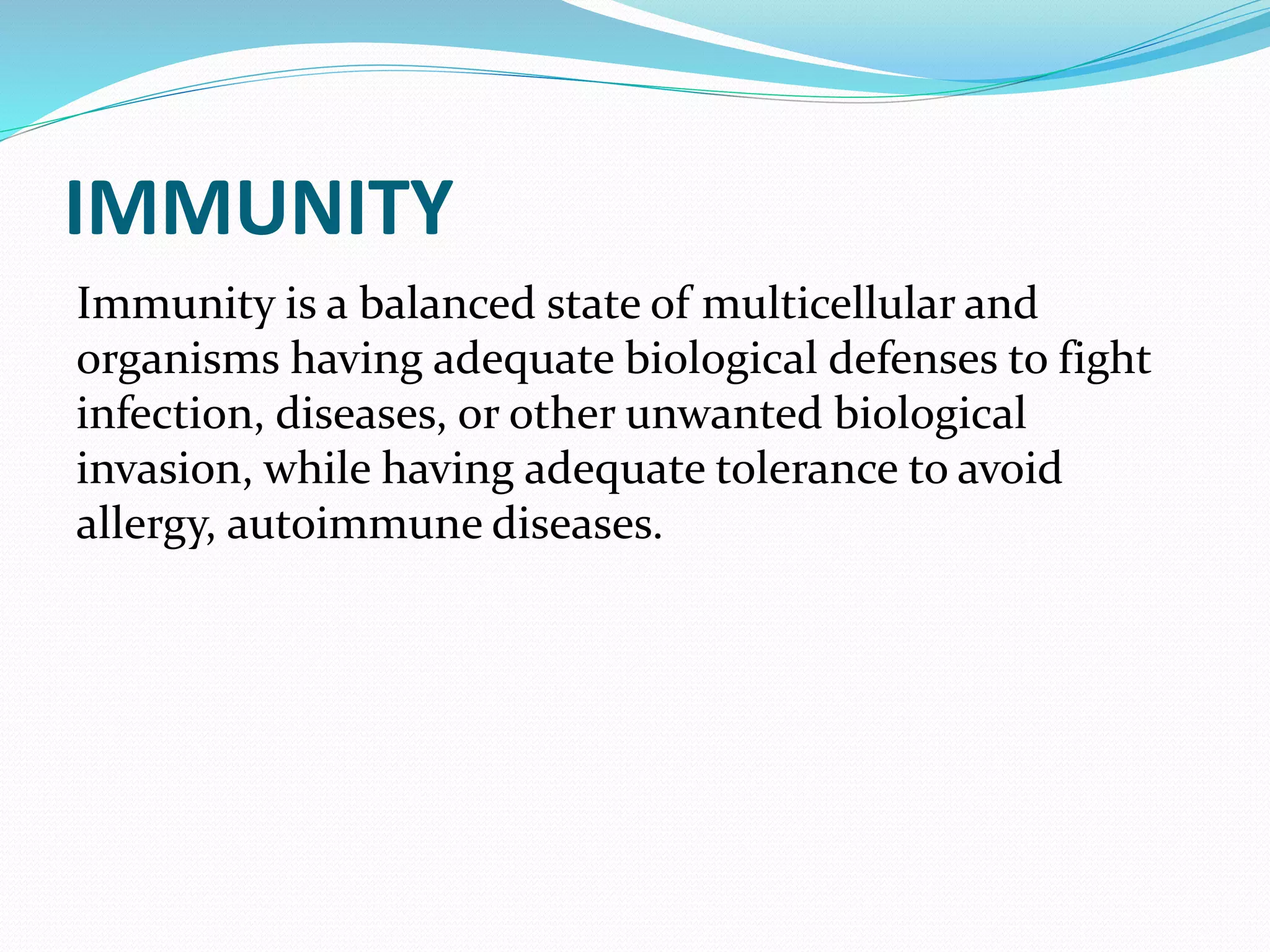 IMMUNITY

Immunity is a balanced state of multicellular and organisms having adequate biological defenses to fight infection, diseases, or other unwanted biological invasion, while having adequate tolerance to avoid allergy, autoimmune diseases.